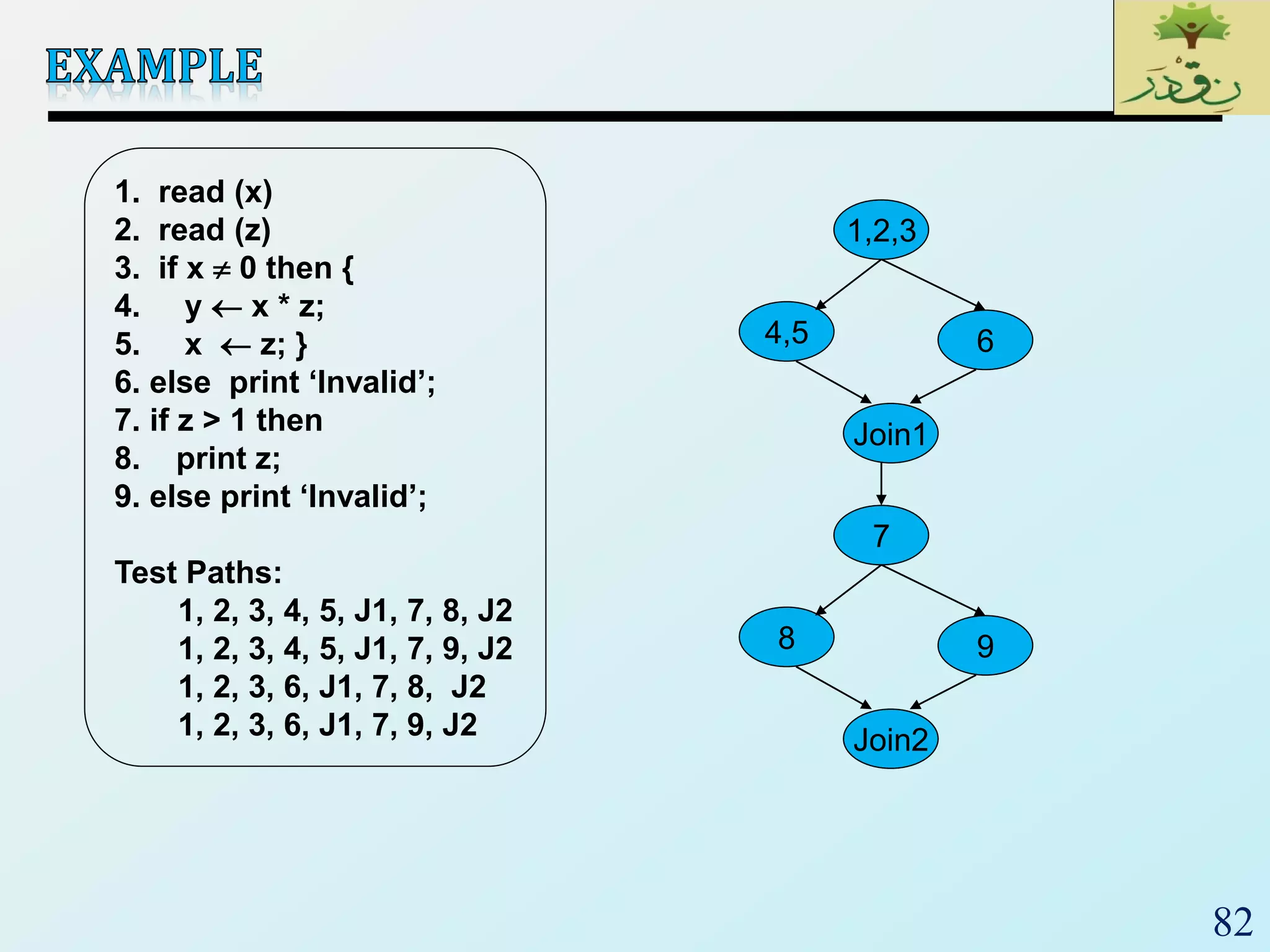 EXAMPLE

نقدر

1. read (x)
2. read (z)
3. if x $\neq$ 0 then {
4. y $\leftarrow$ x * z;
5. x $\leftarrow$ z; }
6. else print ‘Invalid’;
7. if z > 1 then
8. print z;
9. else print ‘Invalid’;

Test Paths:
1, 2, 3, 4, 5, J1, 7, 8, J2
1, 2, 3, 4, 5, J1, 7, 9, J2
1, 2, 3, 6, J1, 7, 8, J2
1, 2, 3, 6, J1, 7, 9, J2

1,2,3
4,5
6
Join1
7
8
9
Join2

82